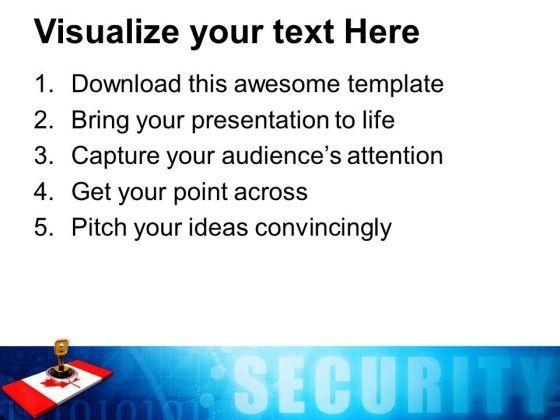 Visualize your text Here

1. Download this awesome template
2. Bring your presentation to life
3. Capture your audience's attention
4. Get your point across
5. Pitch your ideas convincingly

SECURITY